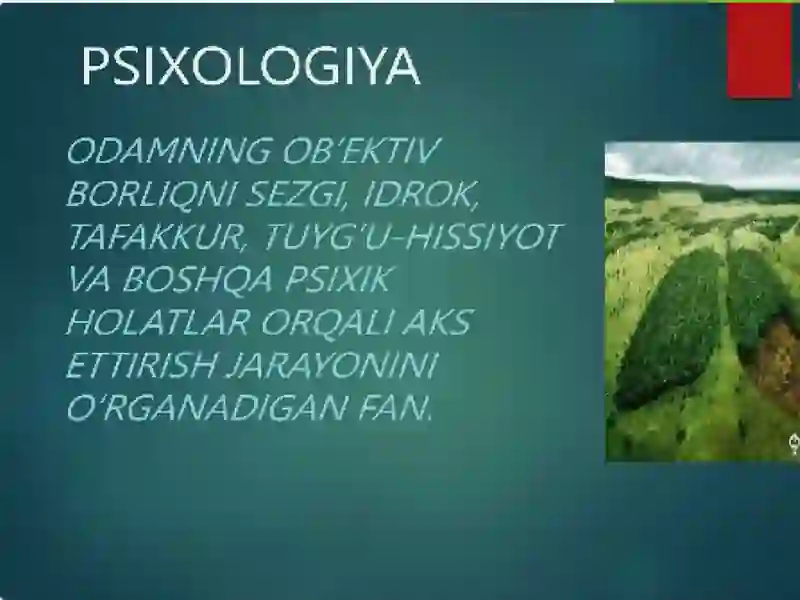 PSIXOLOGIYA

ODAMNING OB'EKTIV BORLIQNI SEZGI, IDROK, TAFAKKUR, TUYG'U-HISSIYOT VA BOSHQA PSIXIK HOLATLAR ORQALI AKS ETTIRISH JARAYONINI O'RGANADIGAN FAN.